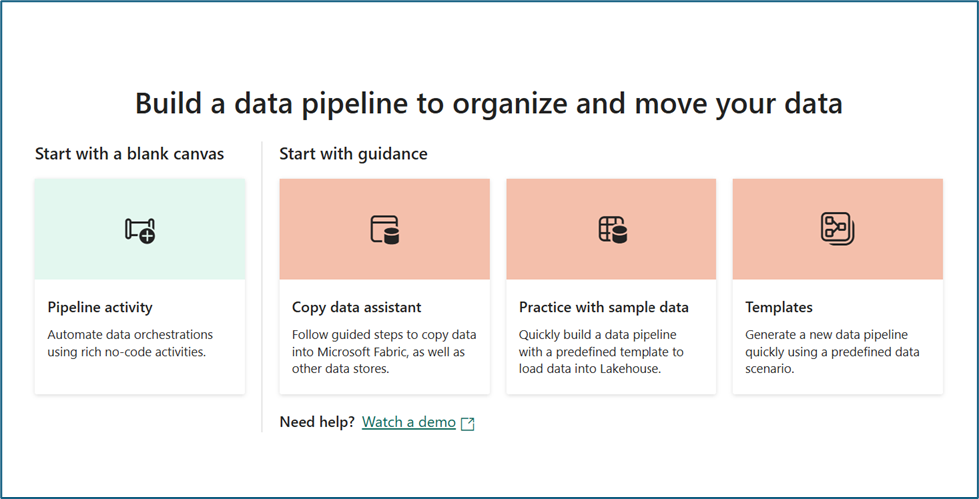 Build a data pipeline to organize and move your data

Start with a blank canvas

Pipeline activity

Automate data orchestrations using rich no-code activities.

Start with guidance

Copy data assistant

Follow guided steps to copy data into Microsoft Fabric, as well as other data stores.

Practice with sample data

Quickly build a data pipeline with a predefined template to load data into Lakehouse.

Templates

Generate a new data pipeline quickly using a predefined data scenario.

Need help? Watch a demo